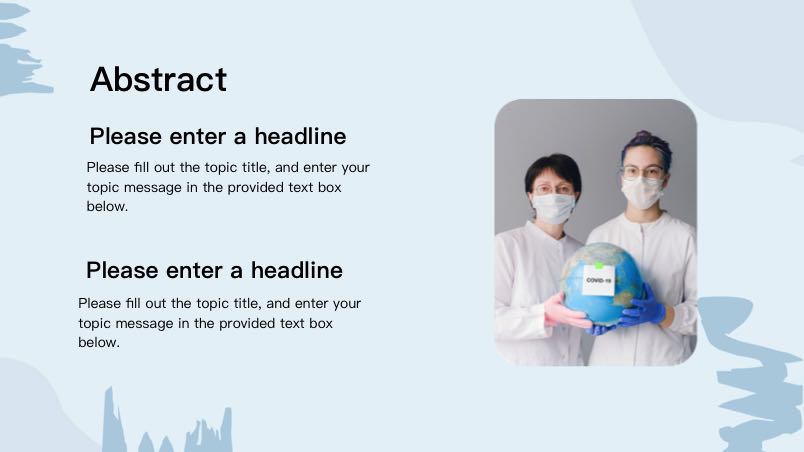 Abstract

Please enter a headline

Please fill out the topic title, and enter your topic message in the provided text box below.

Please enter a headline

Please fill out the topic title, and enter your topic message in the provided text box below.

COVID-19